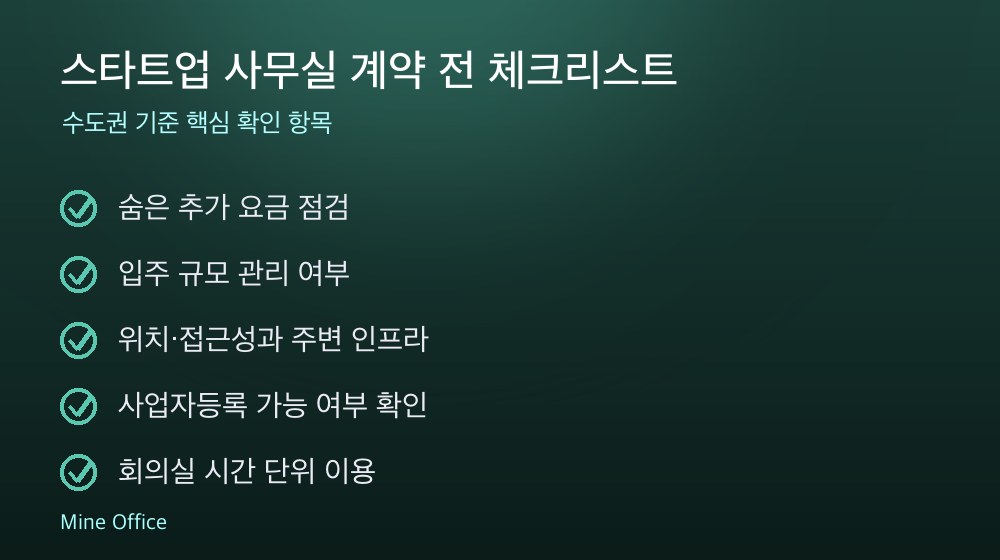 스타트업 사무실 계약 전 체크리스트

수도권 기준 핵심 확인 항목

숨은 추가 요금 점검

입주 규모 관리 여부

위치·접근성과 주변 인프라

사업자등록 가능 여부 확인

회의실 시간 단위 이용

Mine Office